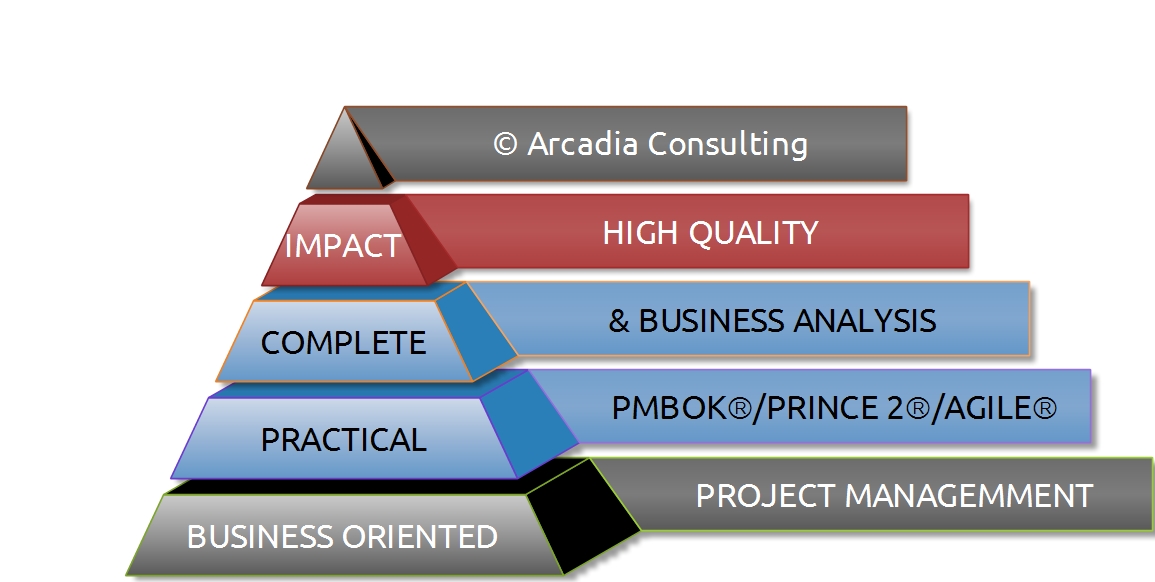 © Arcadia Consulting

IMPACT

HIGH QUALITY

COMPLETE

& BUSINESS ANALYSIS

PRACTICAL

PMBOK®/PRINCE 2®/AGILE®

BUSINESS ORIENTED

PROJECT MANAGEMMENT